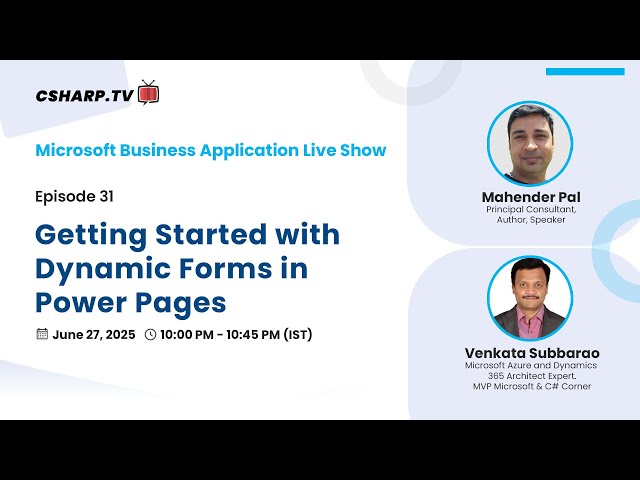 CSHARP.TV

Microsoft Business Application Live Show

Episode 31

Getting Started with Dynamic Forms in Power Pages

June 27, 2025 10:00 PM - 10:45 PM (IST)

Mahender Pal
Principal Consultant, Author, Speaker

Venkata Subbarao
Microsoft Azure and Dynamics 365 Architect Expert. MVP Microsoft & C# Corner